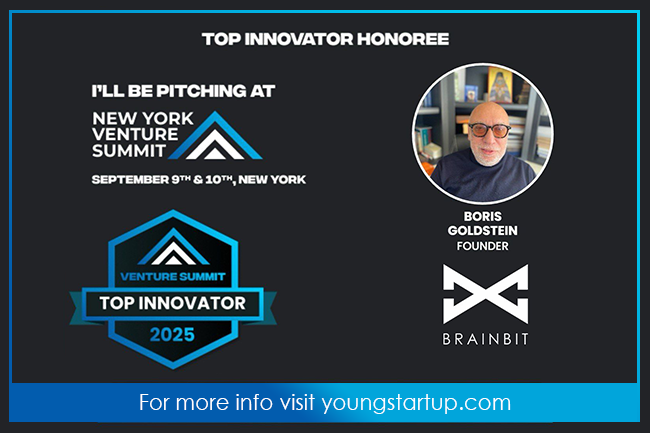 TOP INNOVATOR HONOREE

I'LL BE PITCHING AT

NEW YORK VENTURE SUMMIT

SEPTEMBER 9TH & 10TH, NEW YORK

VENTURE SUMMIT

TOP INNOVATOR

2025

BORIS GOLDSTEIN

FOUNDER

BRAINBIT

For more info visit youngstartup.com